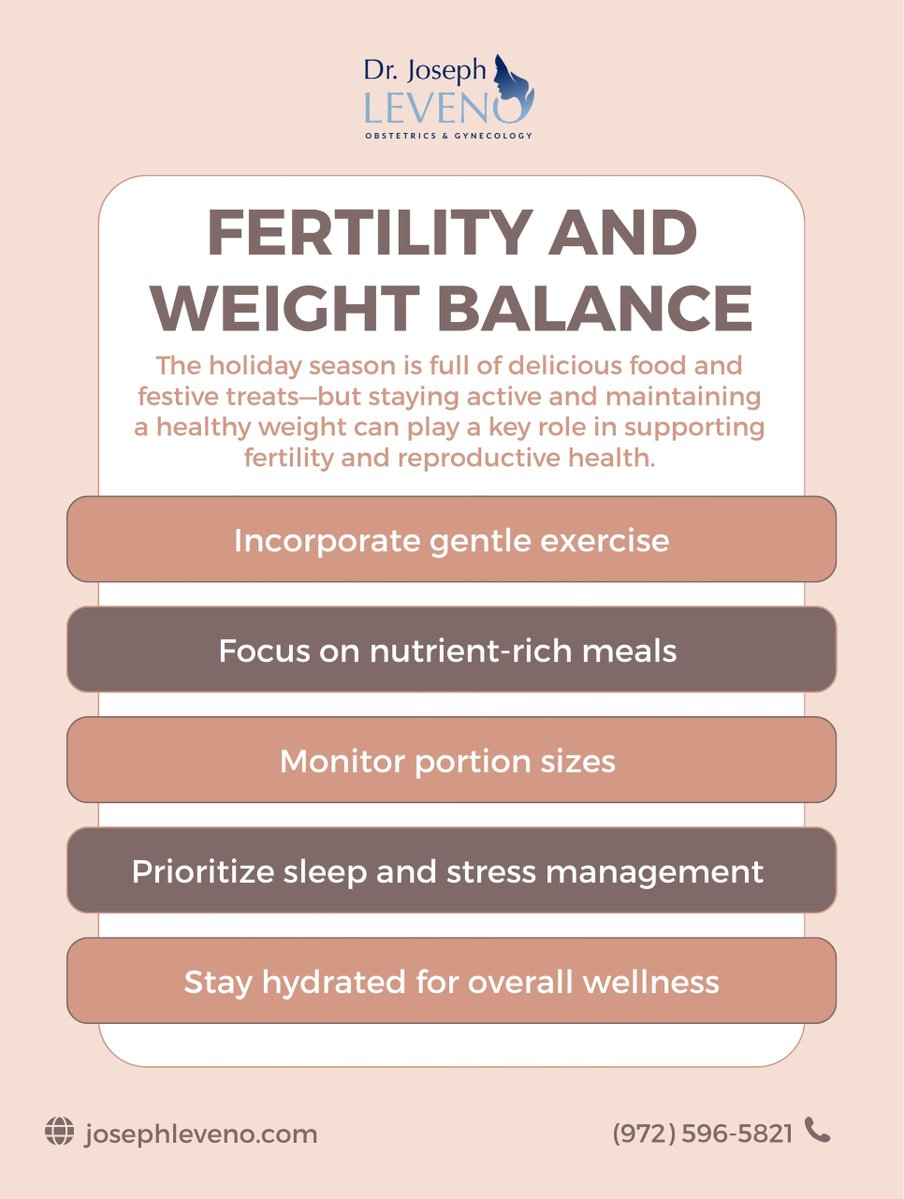 Dr. Joseph
LEVENO
OBSTETRICS & GYNECOLOGY

FERTILITY AND WEIGHT BALANCE

The holiday season is full of delicious food and festive treats—but staying active and maintaining a healthy weight can play a key role in supporting fertility and reproductive health.

Incorporate gentle exercise

Focus on nutrient-rich meals

Monitor portion sizes

Prioritize sleep and stress management

Stay hydrated for overall wellness

josephleveno.com

(972) 596-5821